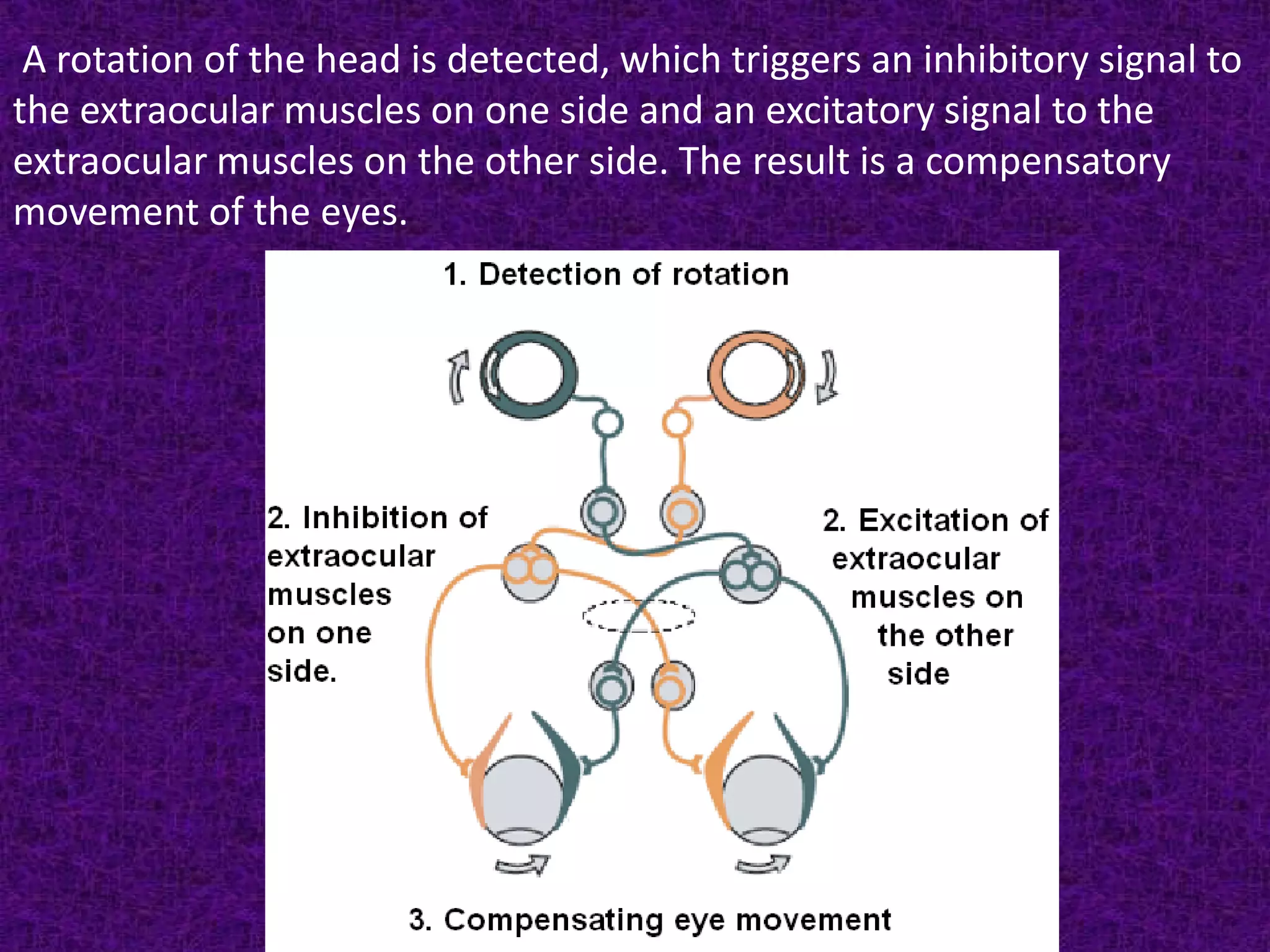 A rotation of the head is detected, which triggers an inhibitory signal to the extraocular muscles on one side and an excitatory signal to the extraocular muscles on the other side. The result is a compensatory movement of the eyes.

1. Detection of rotation

2. Inhibition of extraocular muscles on one side.

2. Excitation of extraocular muscles on the other side

3. Compensating eye movement